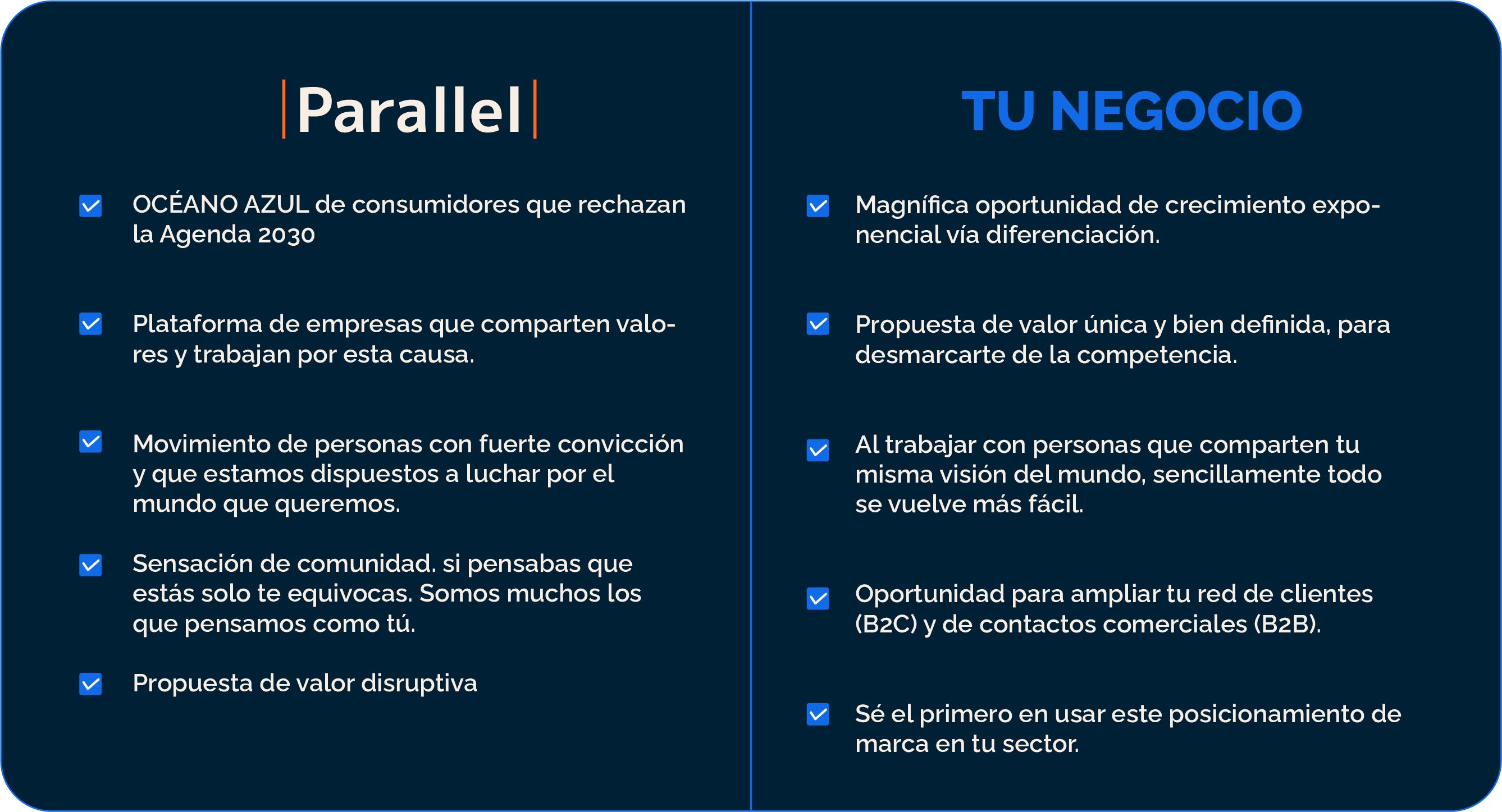 Parallel

OCÉANO AZUL de consumidores que rechazan la Agenda 2030

Plataforma de empresas que comparten valores y trabajan por esta causa.

Movimiento de personas con fuerte convicción y que estamos dispuestos a luchar por el mundo que queremos.

Sensación de comunidad. si pensabas que estás solo te equivocas. Somos muchos los que pensamos como tú.

Propuesta de valor disruptiva

TU NEGOCIO

Magnífica oportunidad de crecimiento exponencial vía diferenciación.

Propuesta de valor única y bien definida, para desmarcarte de la competencia.

Al trabajar con personas que comparten tu misma visión del mundo, sencillamente todo se vuelve más fácil.

Oportunidad para ampliar tu red de clientes (B2C) y de contactos comerciales (B2B).

Sé el primero en usar este posicionamiento de marca en tu sector.